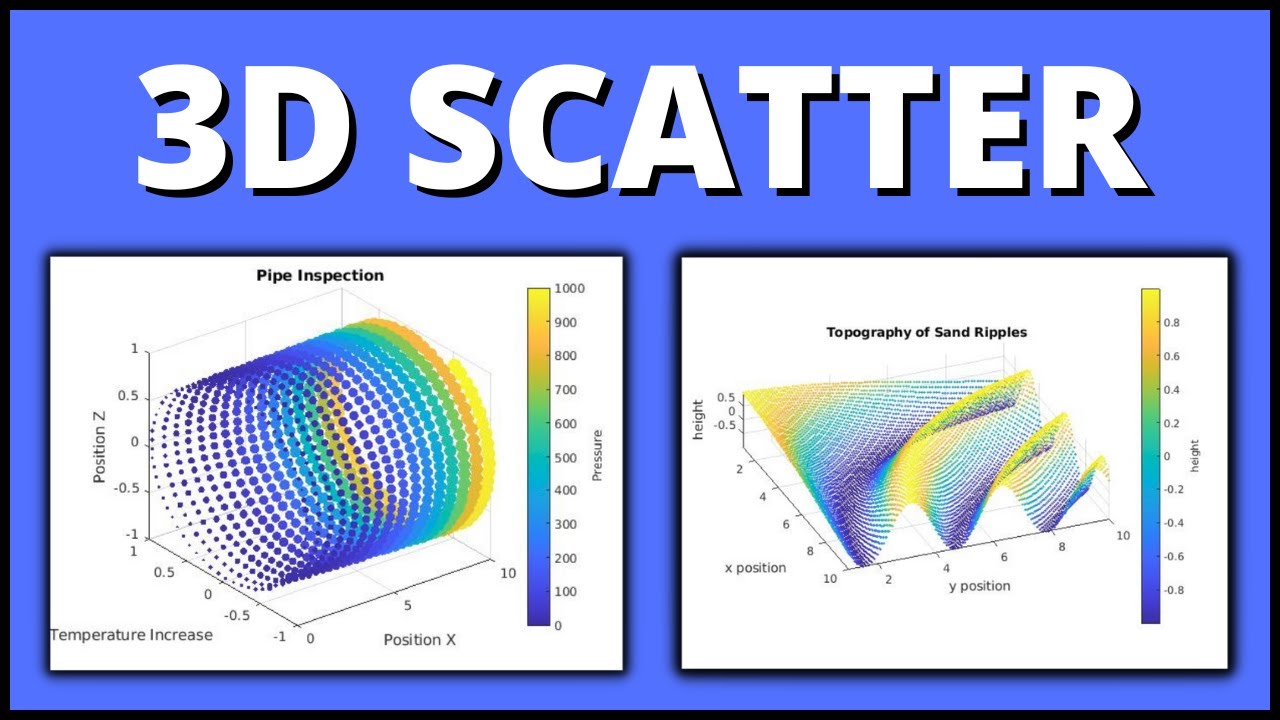 3D SCATTER

Pipe Inspection

1
0.5
0
-0.5
-1
Position Z
1
0.5
0
-0.5
-1
Temperature Increase
0
5
10
Position X

1000
900
800
700
600
500
400
300
200
100
0
Pressure

Topography of Sand Ripples

0.5
0
-0.5
height
2
4
6
8
10
x position
2
4
6
8
10
y position

0.8
0.6
0.4
0.2
0
-0.2
-0.4
-0.6
-0.8
height